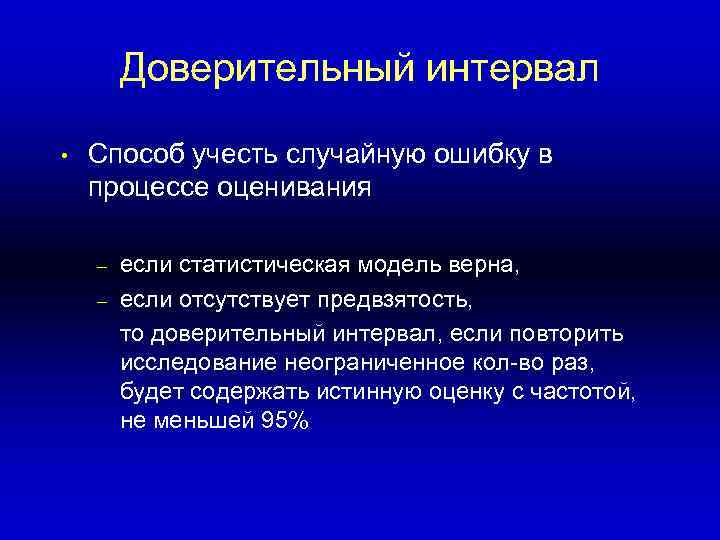 Доверительный интервал

• Способ учесть случайную ошибку в процессе оценивания

– если статистическая модель верна,
– если отсутствует предвзятость,

то доверительный интервал, если повторить исследование неограниченное кол-во раз, будет содержать истинную оценку с частотой, не меньшей 95%